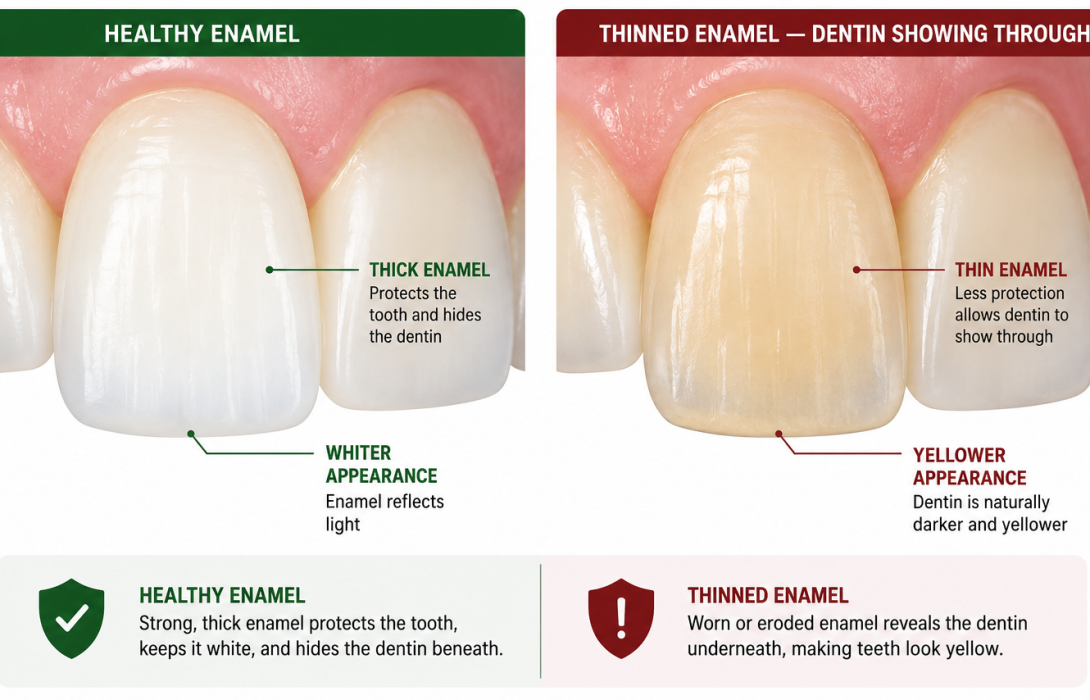 HEALTHY ENAMEL

THICK ENAMEL
Protects the tooth and hides the dentin

WHITER APPEARANCE
Enamel reflects light

THINNED ENAMEL — DENTIN SHOWING THROUGH

THIN ENAMEL
Less protection allows dentin to show through

YELLOWER APPEARANCE
Dentin is naturally darker and yellower

HEALTHY ENAMEL
Strong, thick enamel protects the tooth, keeps it white, and hides the dentin beneath.

THINNED ENAMEL
Worn or eroded enamel reveals the dentin underneath, making teeth look yellow.